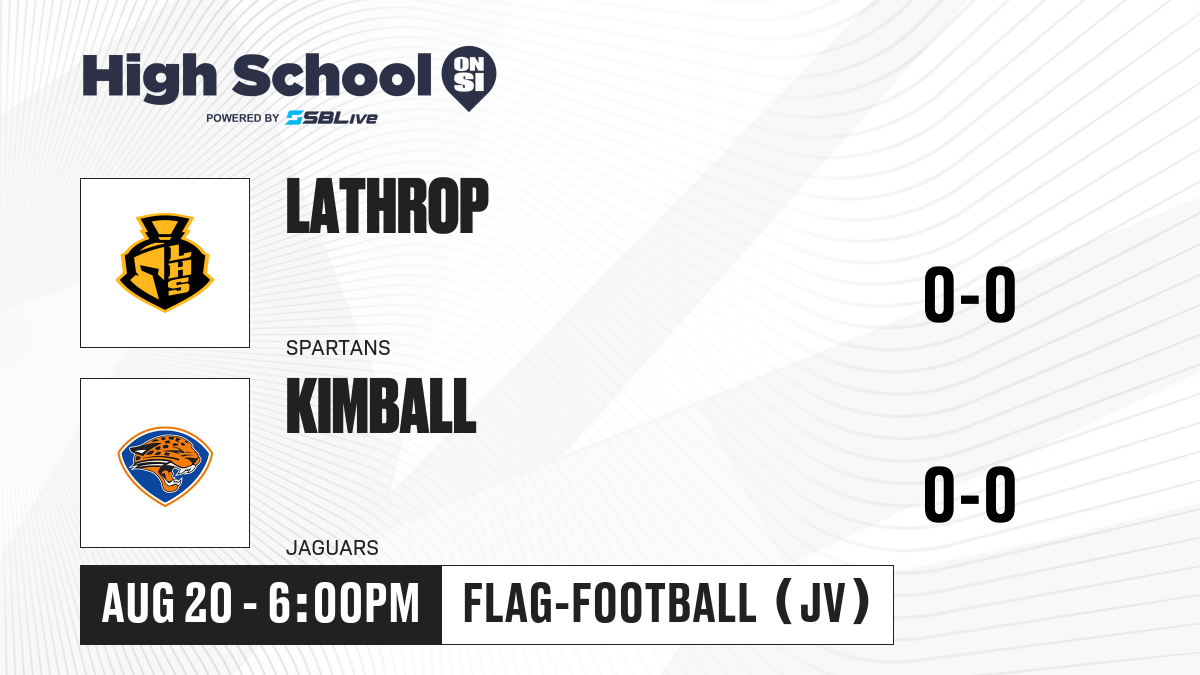 High School ON SI
POWERED BY SBLive

LHS

LATHROP

SPARTANS

0-0

KIMBALL

JAGUARS

0-0

AUG 20 - 6:00PM

FLAG-FOOTBALL (JV)